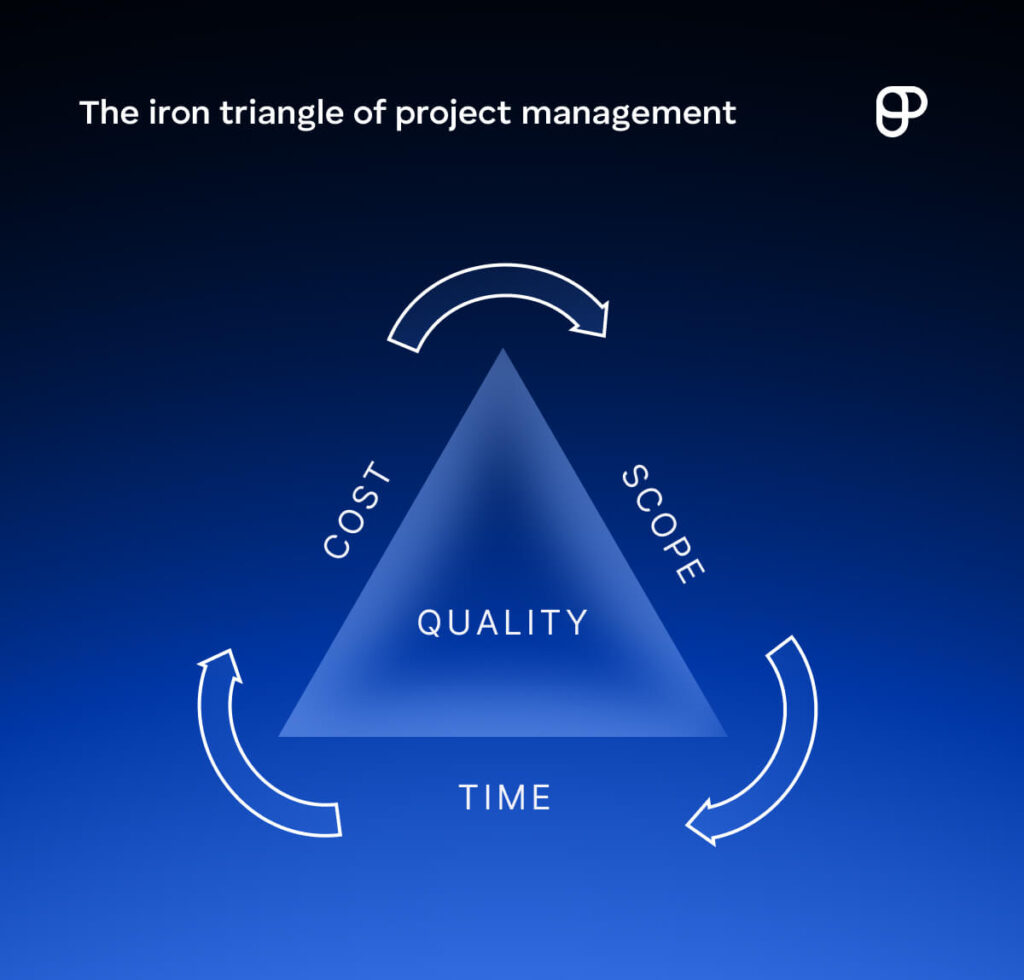 The iron triangle of project management

COST

SCOPE

QUALITY

TIME